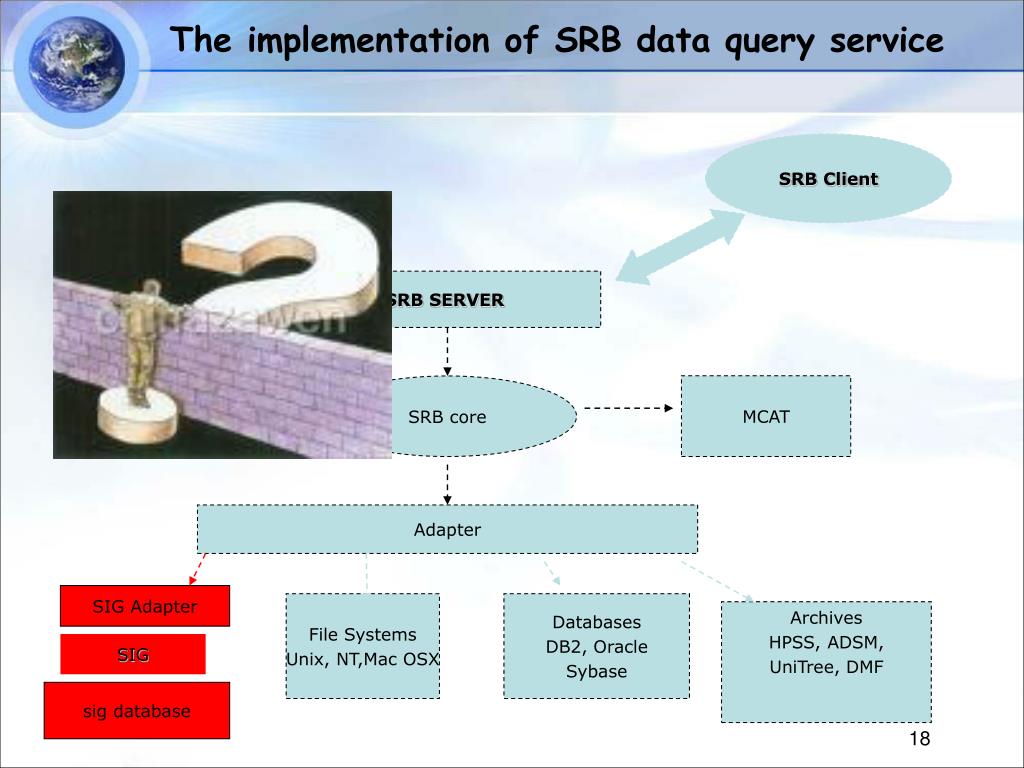 The implementation of SRB data query service

SRB Client

SRB SERVER

SRB core

MCAT

Adapter

SIG Adapter

SIG

sig database

File Systems
Unix, NT,Mac OSX

Databases
DB2, Oracle
Sybase

Archives
HPSS, ADSM,
UniTree, DMF

18